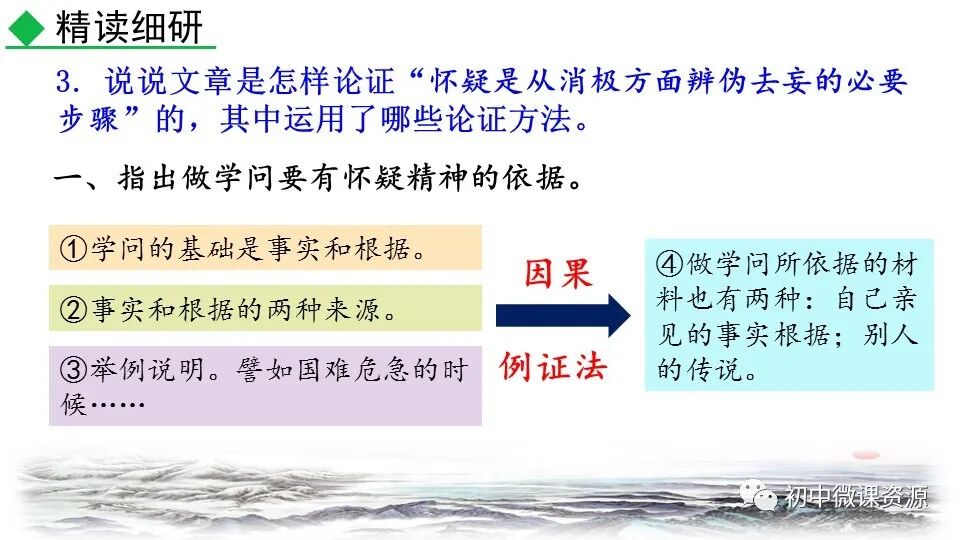 精读细研

3. 说说文章是怎样论证“怀疑是从消极方面辨伪去妄的必要步骤”的，其中运用了哪些论证方法。

一、指出做学问要有怀疑精神的依据。

①学问的基础是事实和根据。

②事实和根据的两种来源。

③举例说明。譬如国难危急的时候……

因果

例证法

④做学问所依据的材料也有两种：自己亲见的事实根据；别人的传说。

初中微课资源